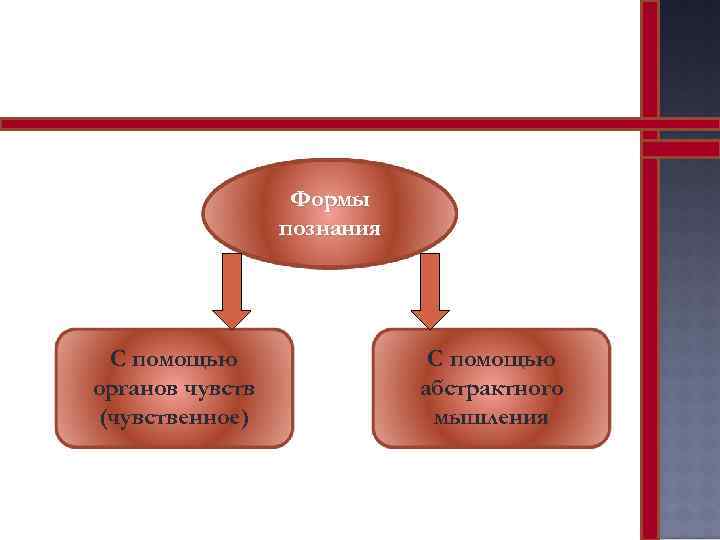 Формы познания

С помощью органов чувств (чувственное)

С помощью абстрактного мышления